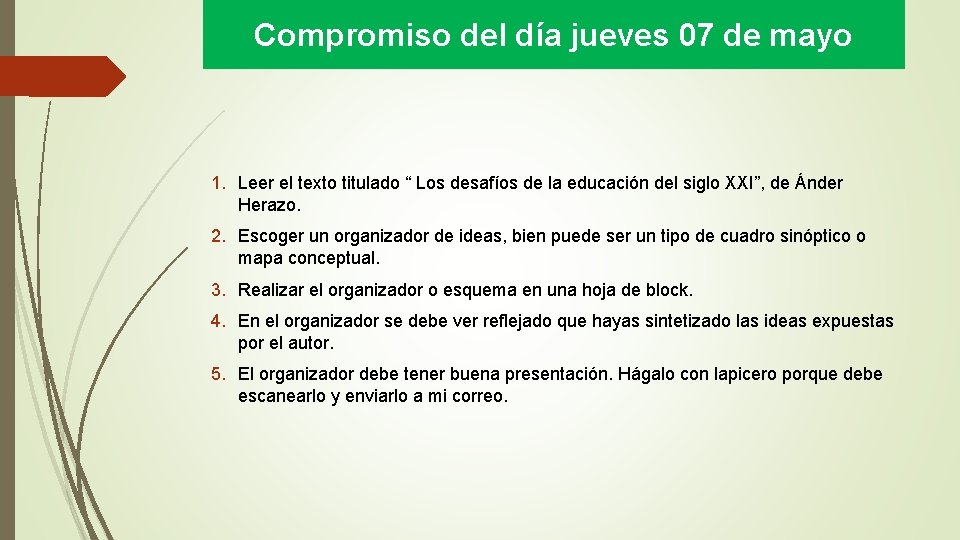 Compromiso del día jueves 07 de mayo

1. Leer el texto titulado “ Los desafíos de la educación del siglo XXI”, de Ánder Herazo.

2. Escoger un organizador de ideas, bien puede ser un tipo de cuadro sinóptico o mapa conceptual.

3. Realizar el organizador o esquema en una hoja de block.

4. En el organizador se debe ver reflejado que hayas sintetizado las ideas expuestas por el autor.

5. El organizador debe tener buena presentación. Hágalo con lapicero porque debe escanearlo y enviarlo a mi correo.